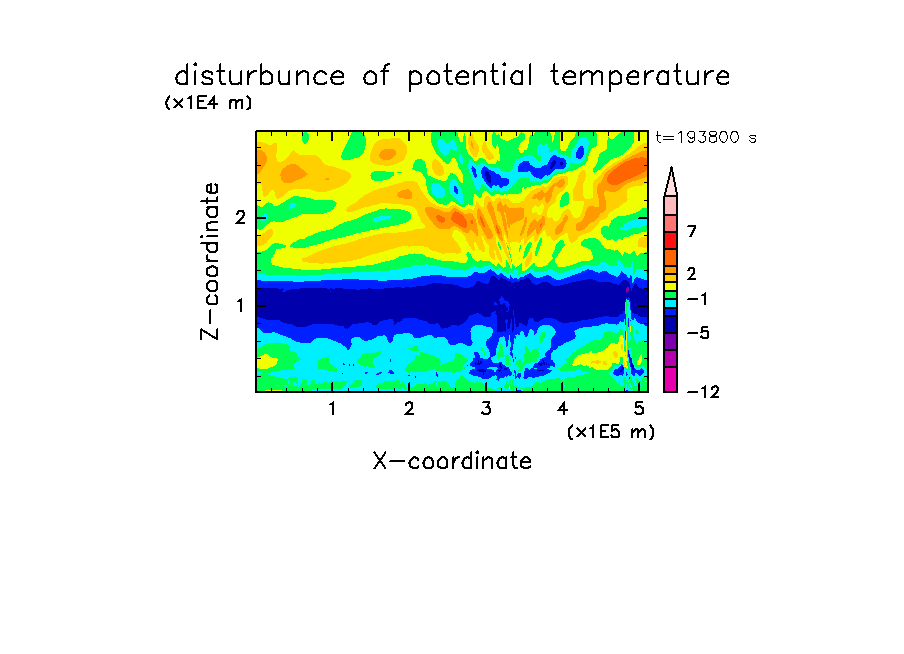 disturbunce of potential temperature
(x1E4 m)
t=193800 s
Z−coordinate
2
1
7
2
−1
−5
−12
1 2 3 4 5
(x1E5 m)
X−coordinate